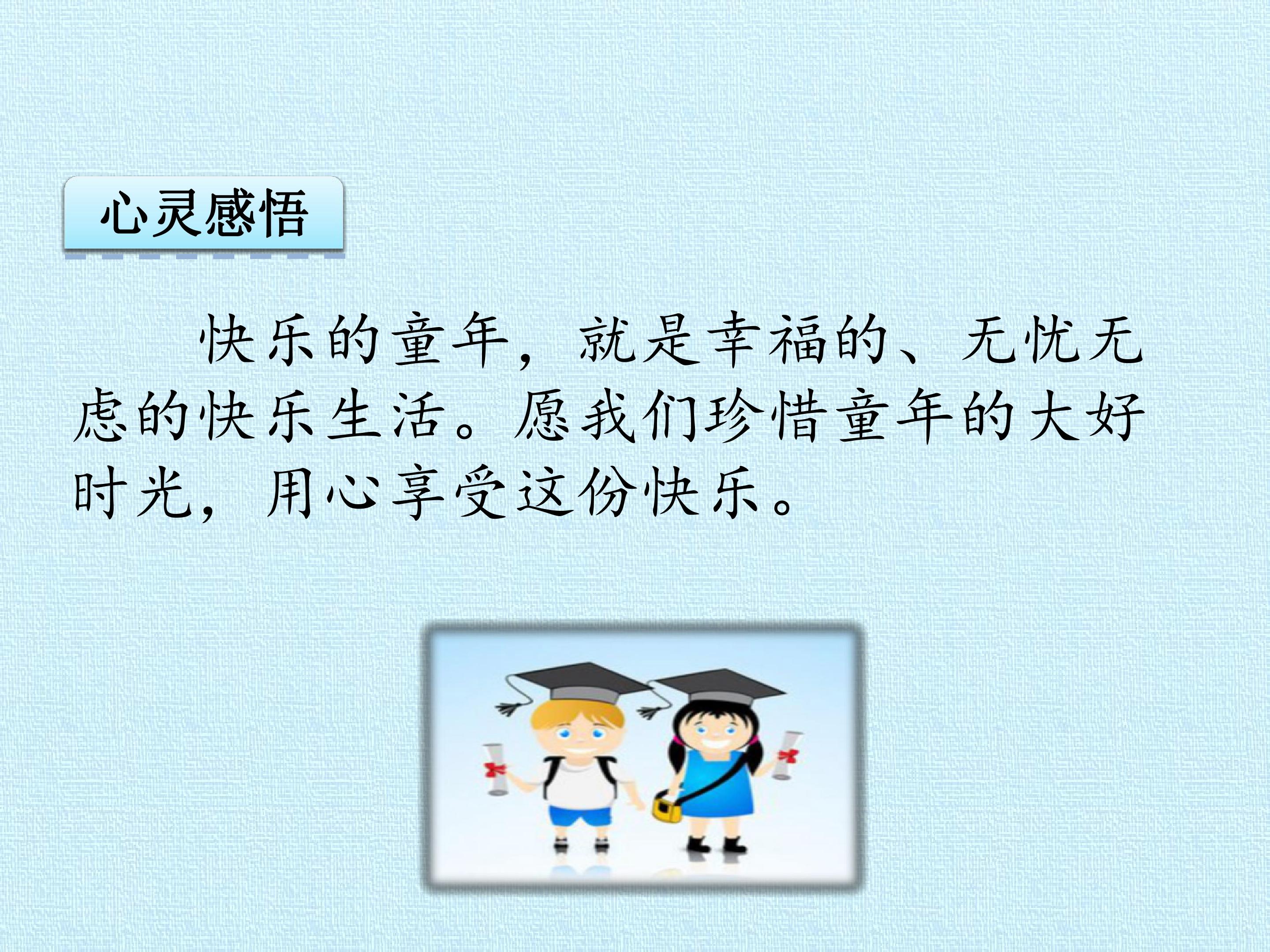 心灵感悟

快乐的童年，就是幸福的、无忧无虑的快乐生活。愿我们珍惜童年的大好时光，用心享受这份快乐。